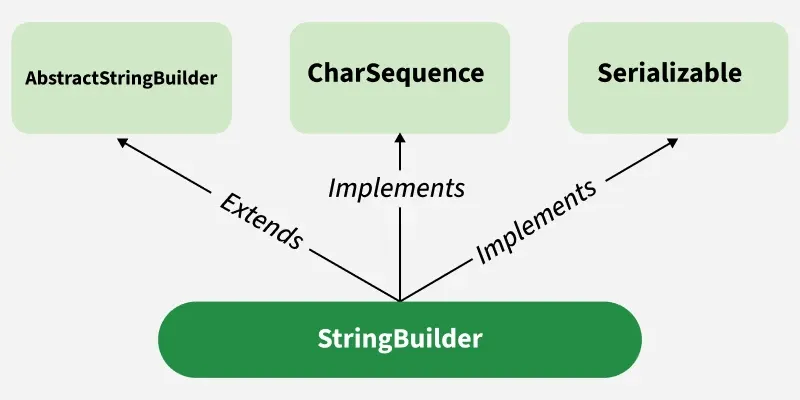 AbstractStringBuilder

CharSequence

Serializable

Extends

Implements

Implements

StringBuilder